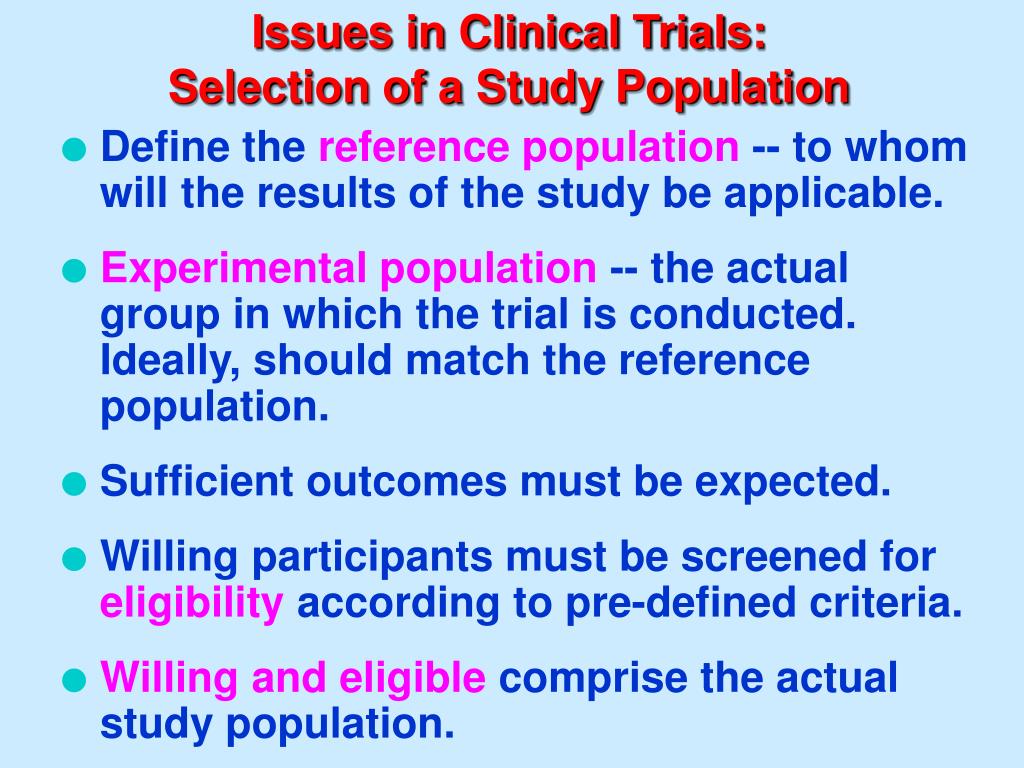 Issues in Clinical Trials:
Selection of a Study Population

● Define the reference population -- to whom will the results of the study be applicable.

● Experimental population -- the actual group in which the trial is conducted. Ideally, should match the reference population.

● Sufficient outcomes must be expected.

● Willing participants must be screened for eligibility according to pre-defined criteria.

● Willing and eligible comprise the actual study population.